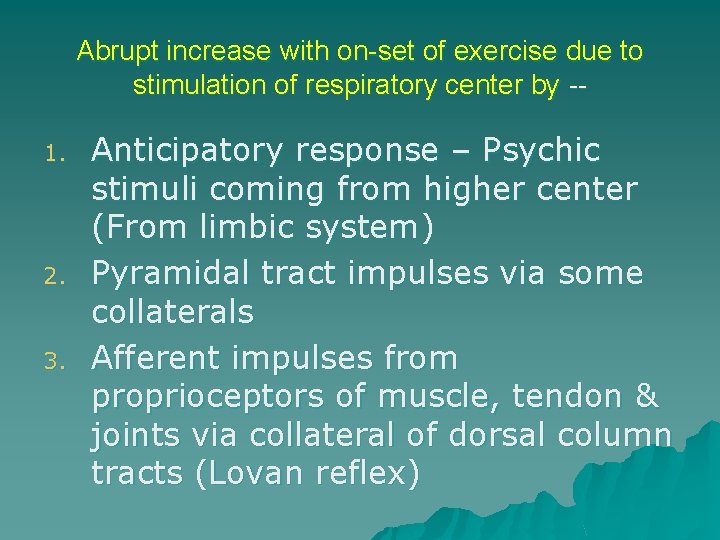 Abrupt increase with on-set of exercise due to stimulation of respiratory center by --

1. Anticipatory response – Psychic stimuli coming from higher center (From limbic system)
2. Pyramidal tract impulses via some collaterals
3. Afferent impulses from proprioceptors of muscle, tendon & joints via collateral of dorsal column tracts (Lovan reflex)